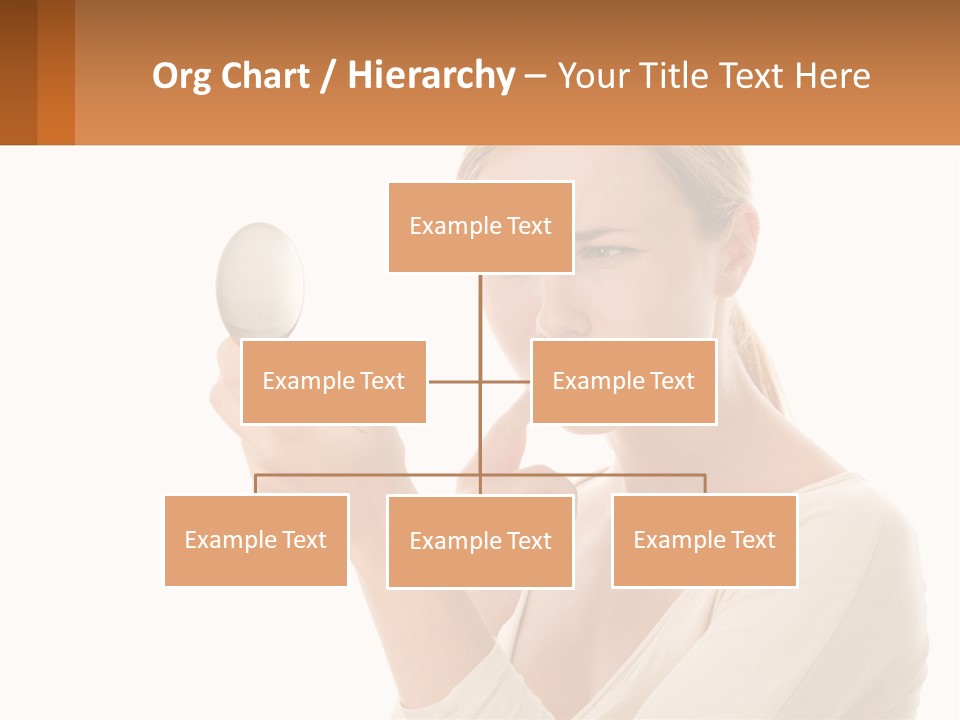 Org Chart / Hierarchy – Your Title Text Here

Example Text

Example Text

Example Text

Example Text

Example Text

Example Text